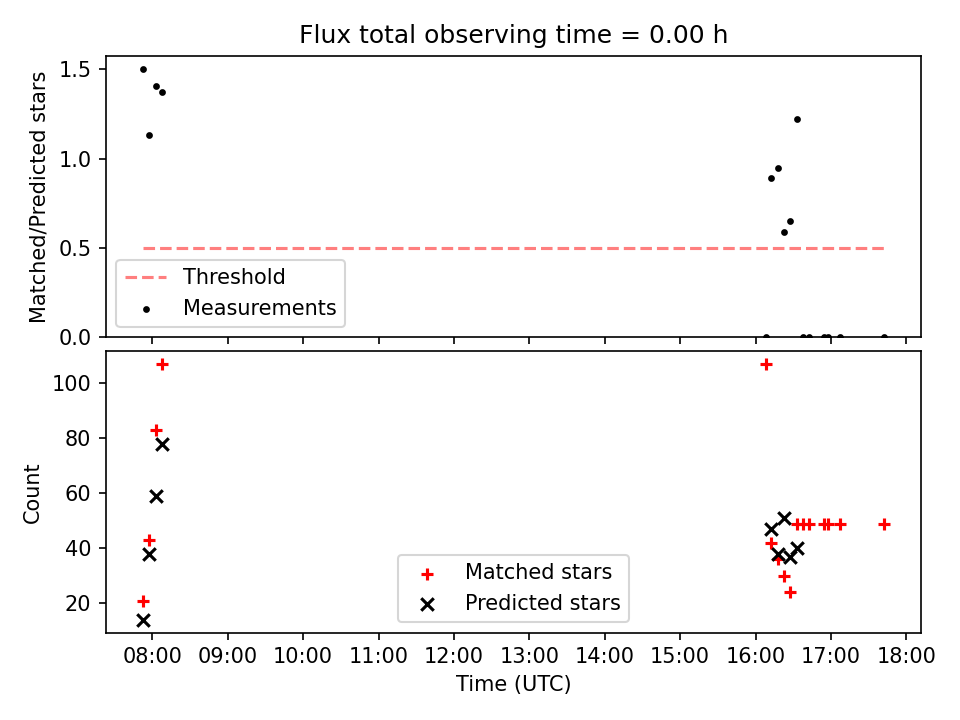 Flux total observing time = 0.00 h

Matched/Predicted stars

1.5
1.0
0.5
0.0

Threshold
Measurements

Count

100
80
60
40
20

Matched stars
Predicted stars

08:00 09:00 10:00 11:00 12:00 13:00 14:00 15:00 16:00 17:00 18:00

Time (UTC)